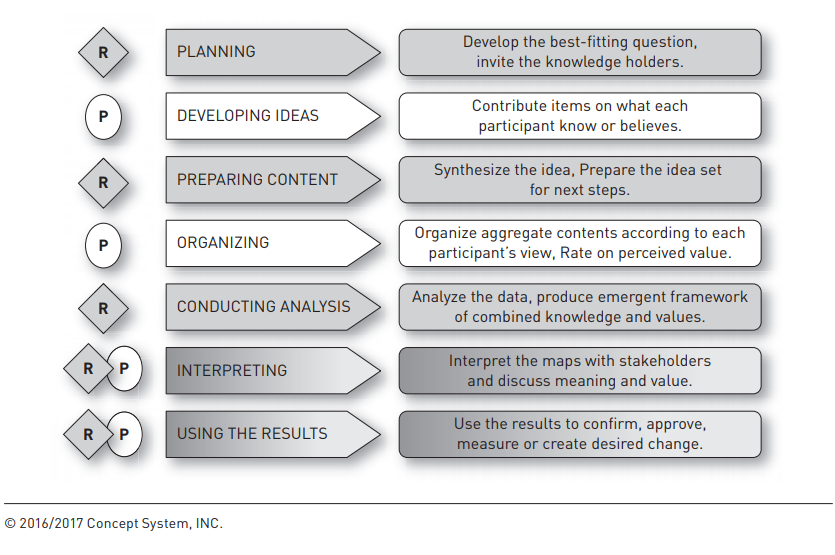 R PLANNING
Develop the best-fitting question, invite the knowledge holders.

P DEVELOPING IDEAS
Contribute items on what each participant know or believes.

R PREPARING CONTENT
Synthesize the idea, Prepare the idea set for next steps.

P ORGANIZING
Organize aggregate contents according to each participant's view, Rate on perceived value.

R CONDUCTING ANALYSIS
Analyze the data, produce emergent framework of combined knowledge and values.

R P INTERPRETING
Interpret the maps with stakeholders and discuss meaning and value.

R P USING THE RESULTS
Use the results to confirm, approve, measure or create desired change.

© 2016/2017 Concept System, INC.